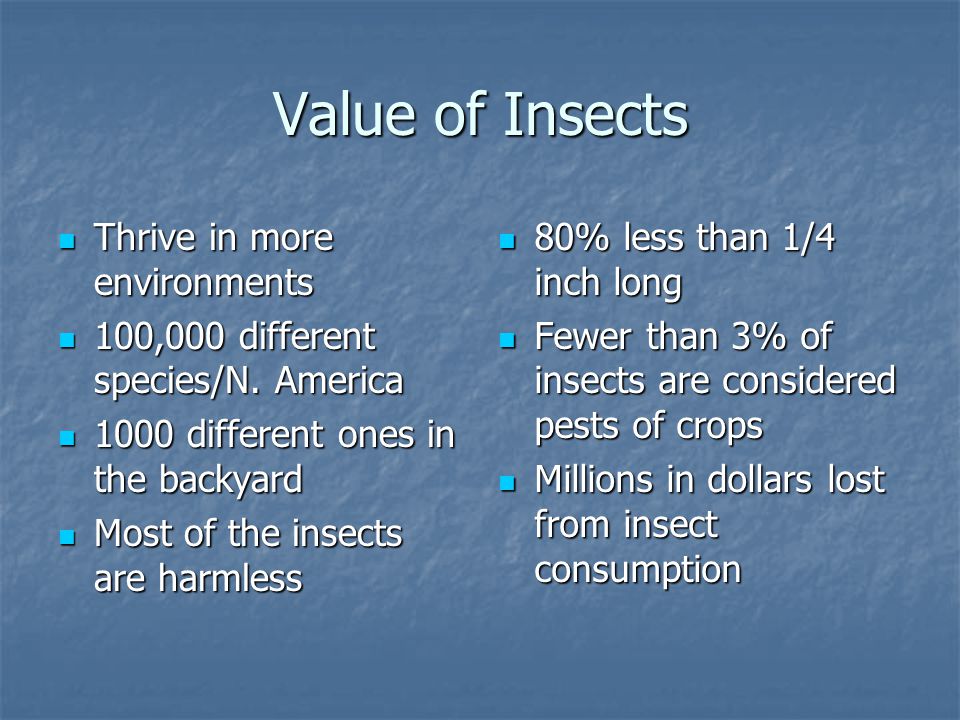 Value of Insects

- Thrive in more environments
- 100,000 different species/N. America
- 1000 different ones in the backyard
- Most of the insects are harmless

- 80% less than 1/4 inch long
- Fewer than 3% of insects are considered pests of crops
- Millions in dollars lost from insect consumption